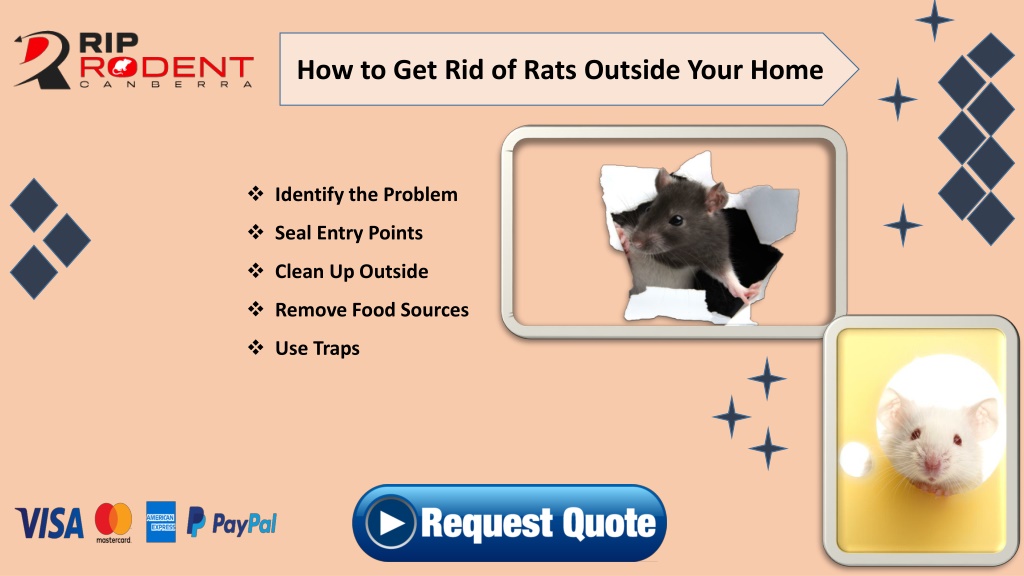 RIP RODENT CANBERRA

How to Get Rid of Rats Outside Your Home

❖ Identify the Problem
❖ Seal Entry Points
❖ Clean Up Outside
❖ Remove Food Sources
❖ Use Traps

VISA mastercard AMERICAN EXPRESS PayPal

Request Quote